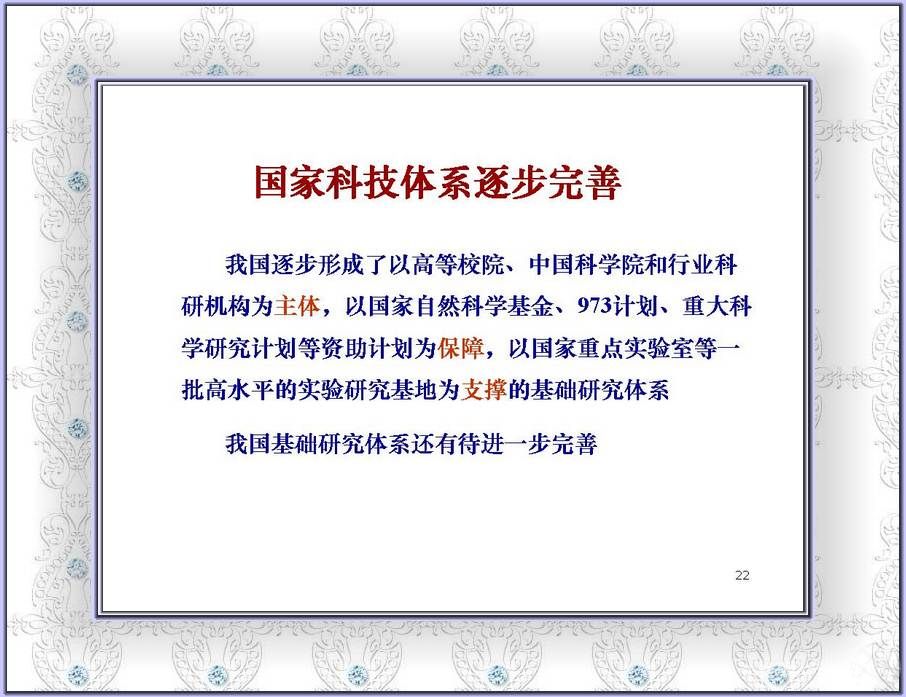 国家科技体系逐步完善

我国逐步形成了以高等校院、中国科学院和行业科研机构为主体，以国家自然科学基金、973计划、重大科学研究计划等资助计划为保障，以国家重点实验室等一批高水平的实验研究基地为支撑的基础研究体系

我国基础研究体系还有待进一步完善

22